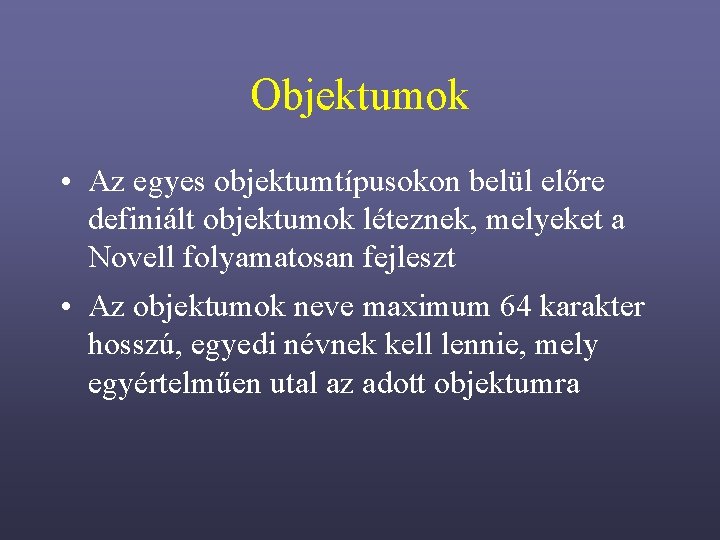 Objektumok

• Az egyes objektumtípusokon belül előre definiált objektumok léteznek, melyeket a Novell folyamatosan fejleszt

• Az objektumok neve maximum 64 karakter hosszú, egyedi névnek kell lennie, mely egyértelműen utal az adott objektumra